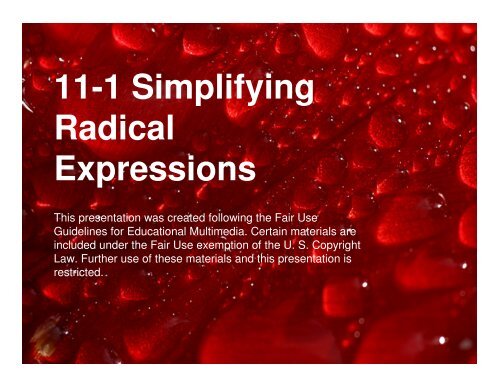 11-1 Simplifying Radical Expressions

This presentation was created following the Fair Use Guidelines for Educational Multimedia. Certain materials are included under the Fair Use exemption of the U. S. Copyright Law. Further use of these materials and this presentation is restricted..